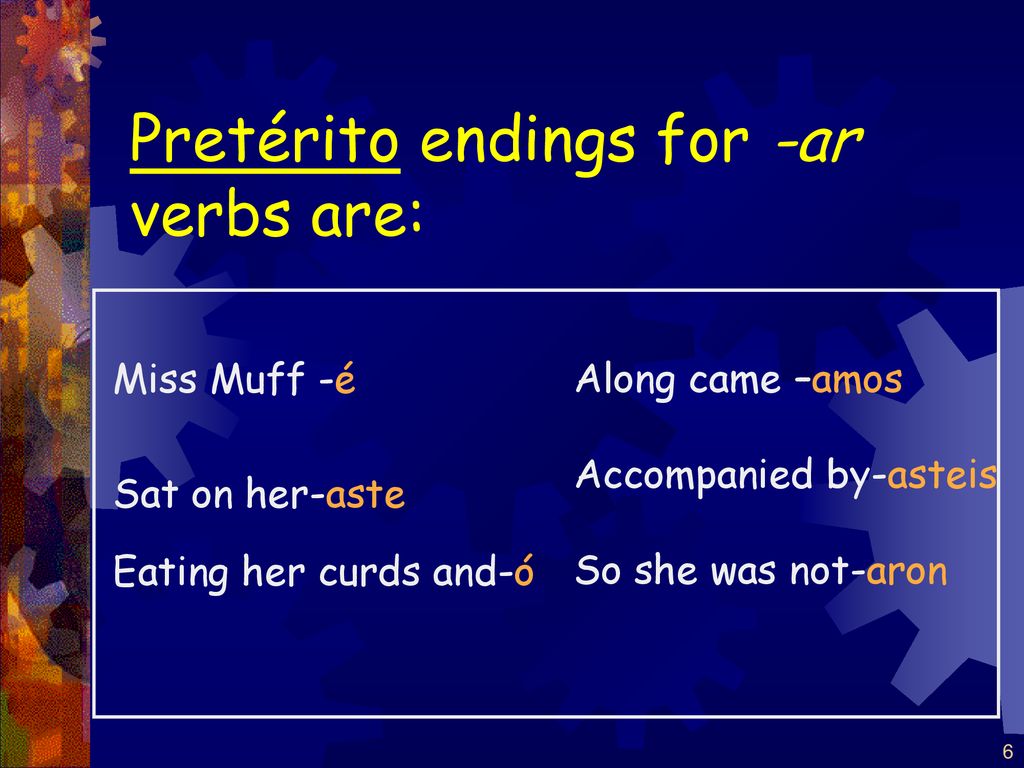 Pretérito endings for -ar verbs are:

Miss Muff -é

Sat on her-aste

Eating her curds and-ó

Along came –amos

Accompanied by-asteis

So she was not-aron

6